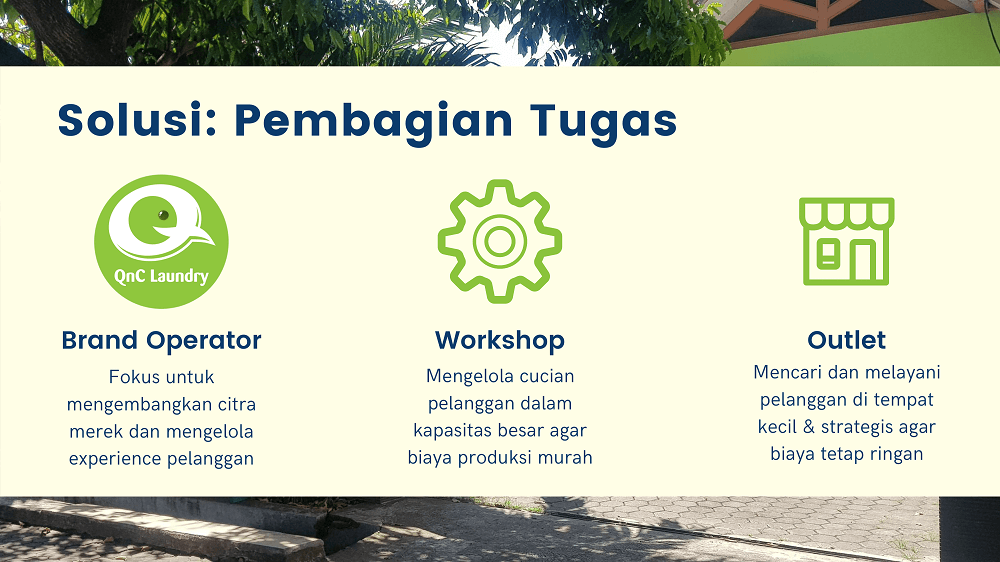 Solusi: Pembagian Tugas

QnC Laundry

Brand Operator

Fokus untuk mengembangkan citra merek dan mengelola experience pelanggan

Workshop

Mengelola cucian pelanggan dalam kapasitas besar agar biaya produksi murah

Outlet

Mencari dan melayani pelanggan di tempat kecil & strategis agar biaya tetap ringan